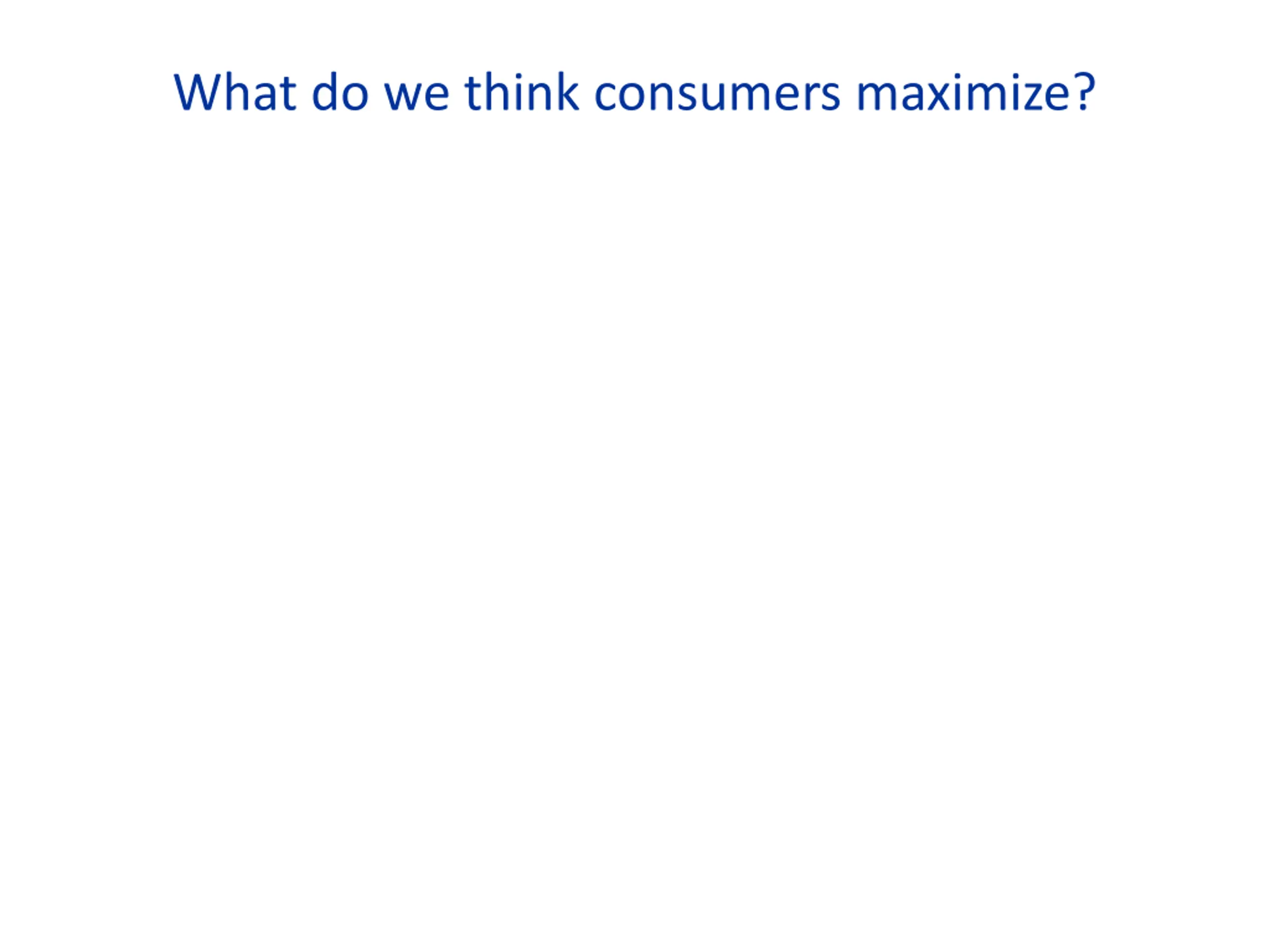 What do we think consumers maximize?